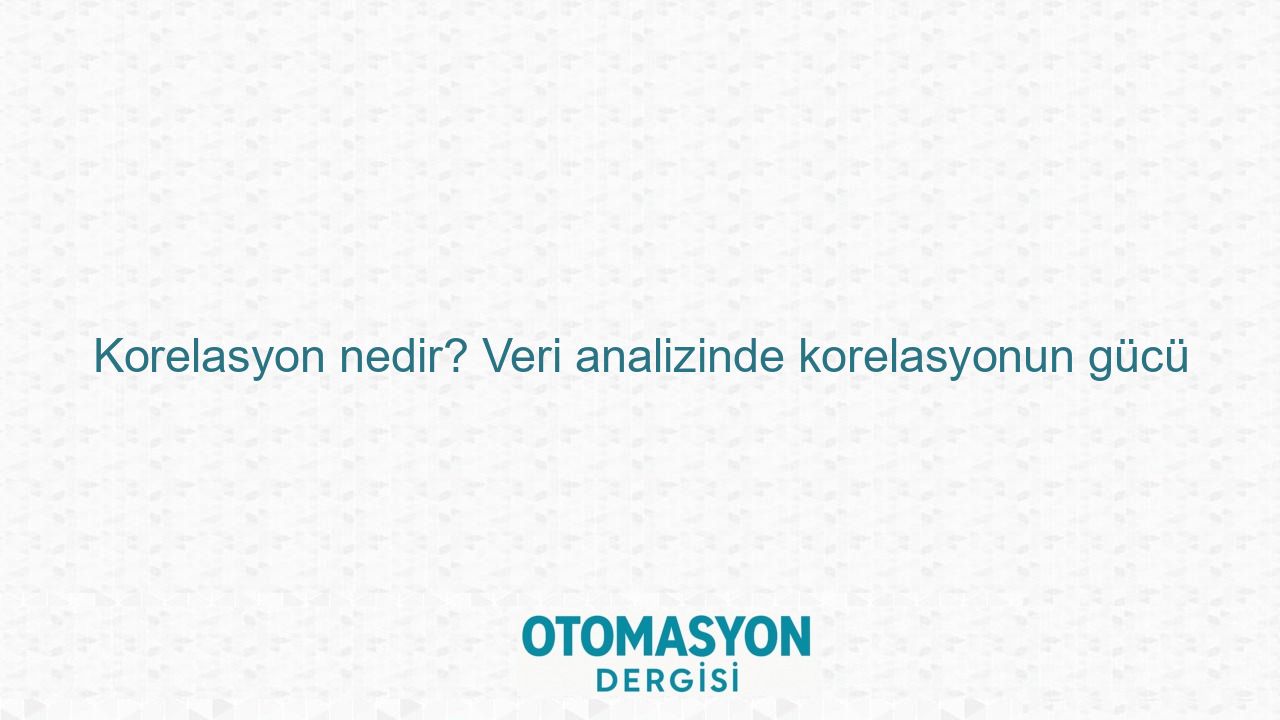 Korelasyon nedir? Veri analizinde korelasyonun gücü

OTOMASYON
DERGİSİ